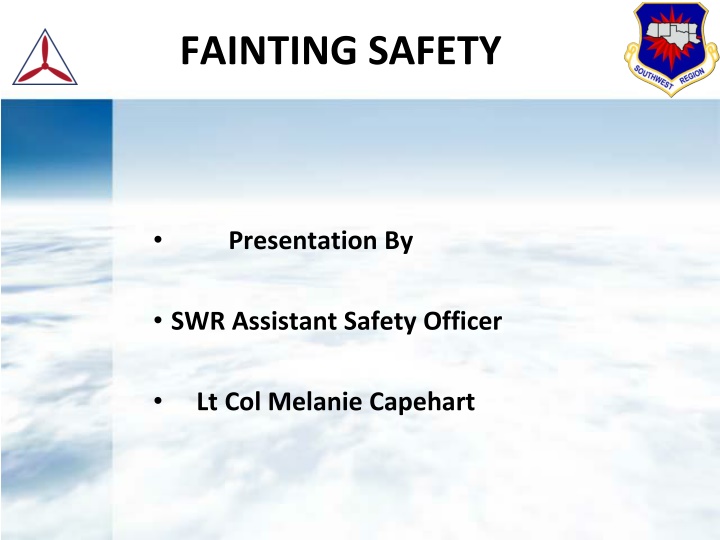 FAINTING SAFETY

SOUTHWEST REGION

• Presentation By

• SWR Assistant Safety Officer

• Lt Col Melanie Capehart